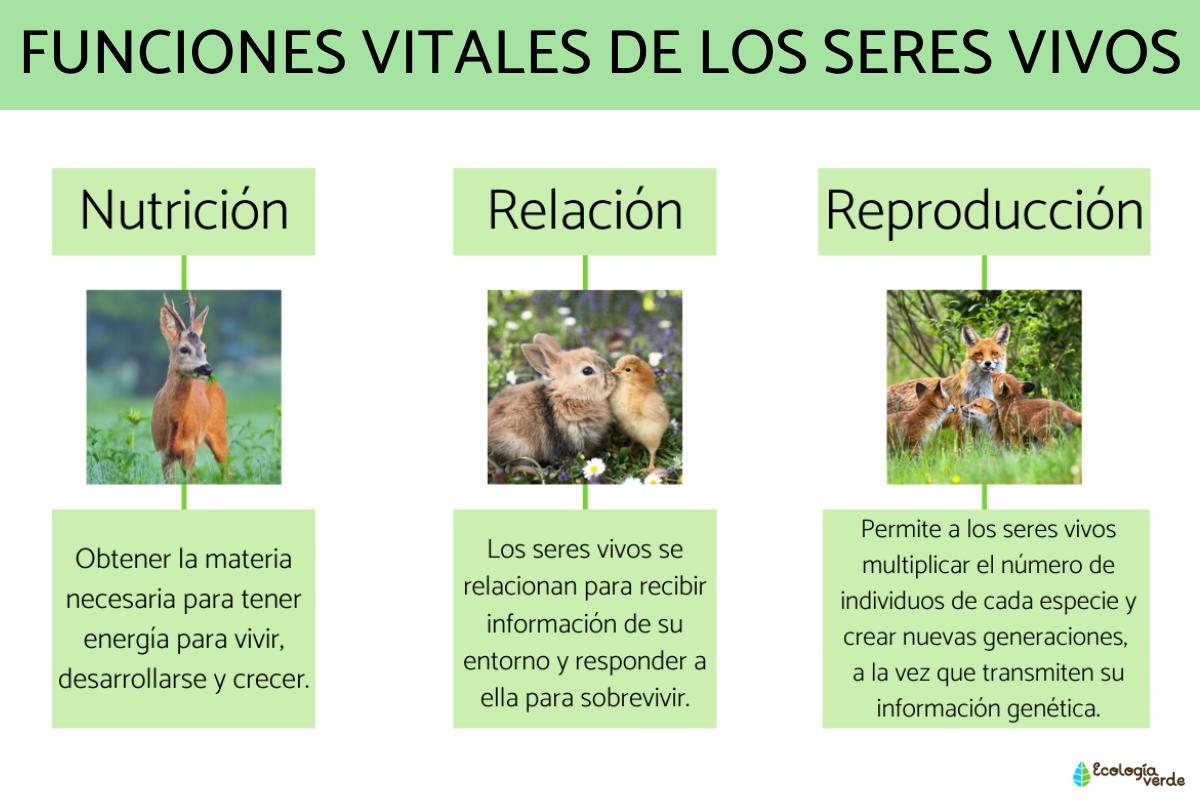 FUNCIONES VITALES DE LOS SERES VIVOS

Nutrición

Obtener la materia necesaria para tener energía para vivir, desarrollarse y crecer.

Relación

Los seres vivos se relacionan para recibir información de su entorno y responder a ella para sobrevivir.

Reproducción

Permite a los seres vivos multiplicar el número de individuos de cada especie y crear nuevas generaciones, a la vez que transmiten su información genética.

Ecología verde